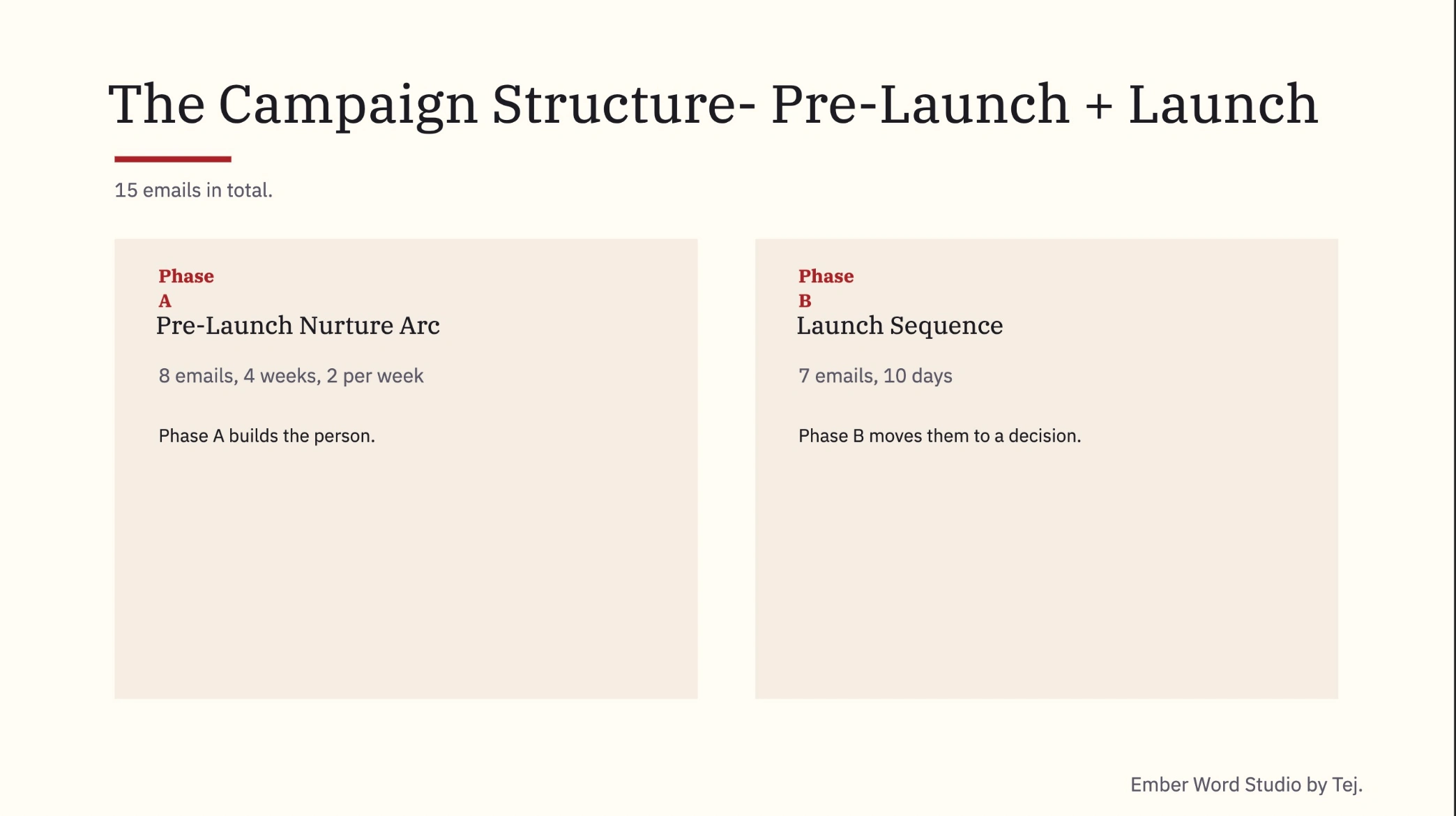 The Campaign Structure- Pre-Launch + Launch

15 emails in total.

Phase A
Pre-Launch Nurture Arc

8 emails, 4 weeks, 2 per week

Phase A builds the person.

Phase B
Launch Sequence

7 emails, 10 days

Phase B moves them to a decision.

Ember Word Studio by Tej.